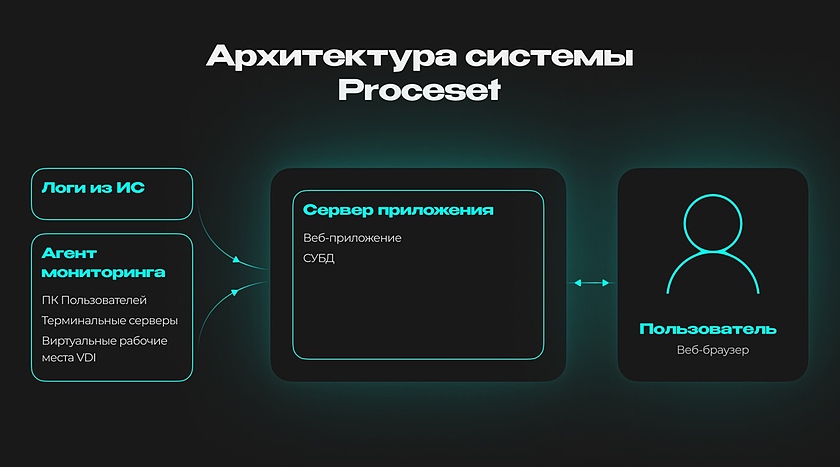 Архитектура системы Proceset

Логи из ИС

Агент мониторинга

ПК Пользователей

Терминальные серверы

Виртуальные рабочие места VDI

Сервер приложения

Веб-приложение

СУБД

Пользователь

Веб-браузер